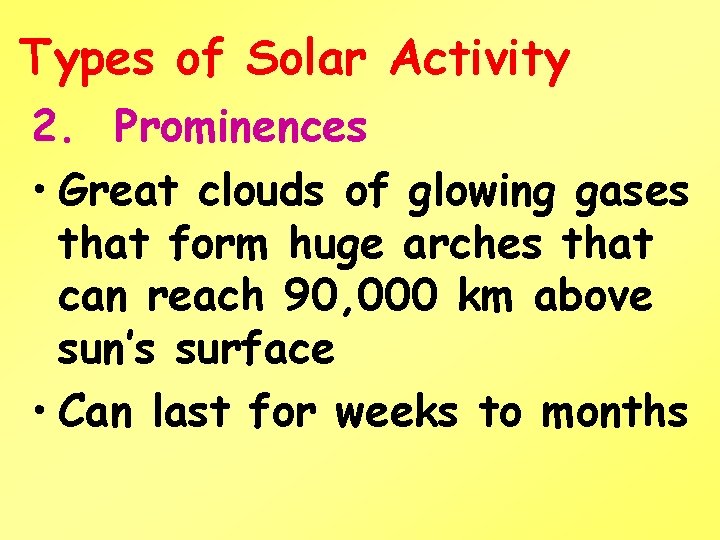 Types of Solar Activity

2. Prominences

• Great clouds of glowing gases that form huge arches that can reach 90,000 km above sun's surface

• Can last for weeks to months